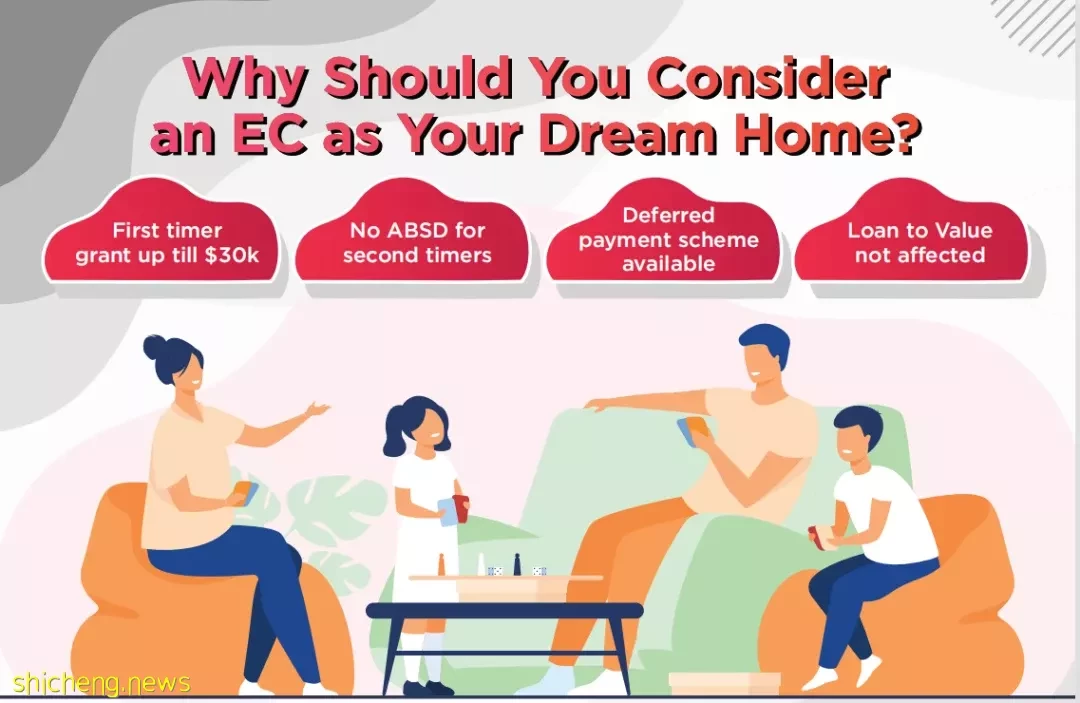 Why Should You Consider an EC as Your Dream Home?

First timer grant up till $30k

No ABSD for second timers

Deferred payment scheme available

Loan to Value not affected

shicheng.news